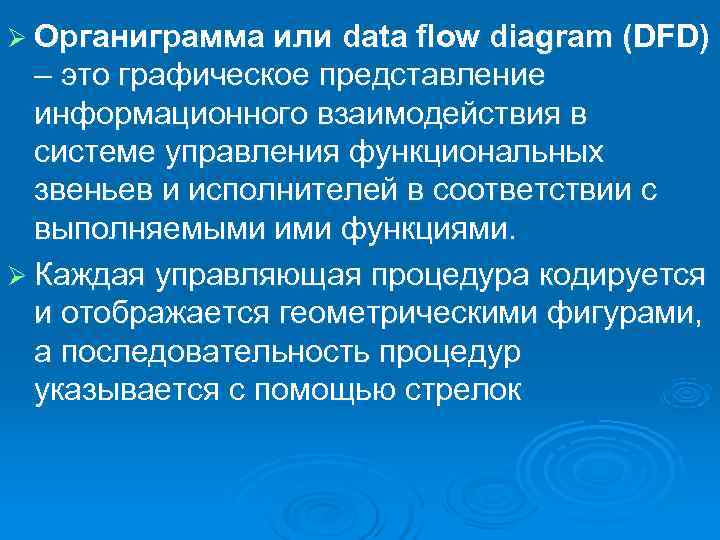 ➢ Органиграмма или data flow diagram (DFD) – это графическое представление информационного взаимодействия в системе управления функциональных звеньев и исполнителей в соответствии с выполняемыми ими функциями.

➢ Каждая управляющая процедура кодируется и отображается геометрическими фигурами, а последовательность процедур указывается с помощью стрелок